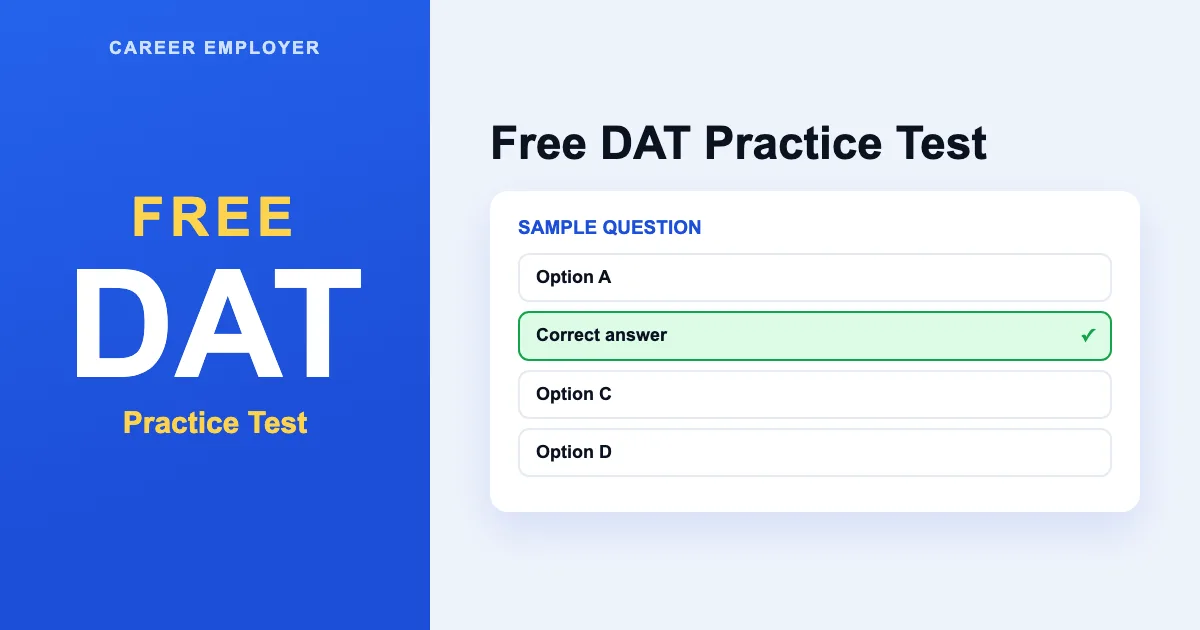 CAREER EMPLOYER

FREE
DAT
Practice Test

Free DAT Practice Test

SAMPLE QUESTION

Option A

Correct answer ✓

Option C

Option D